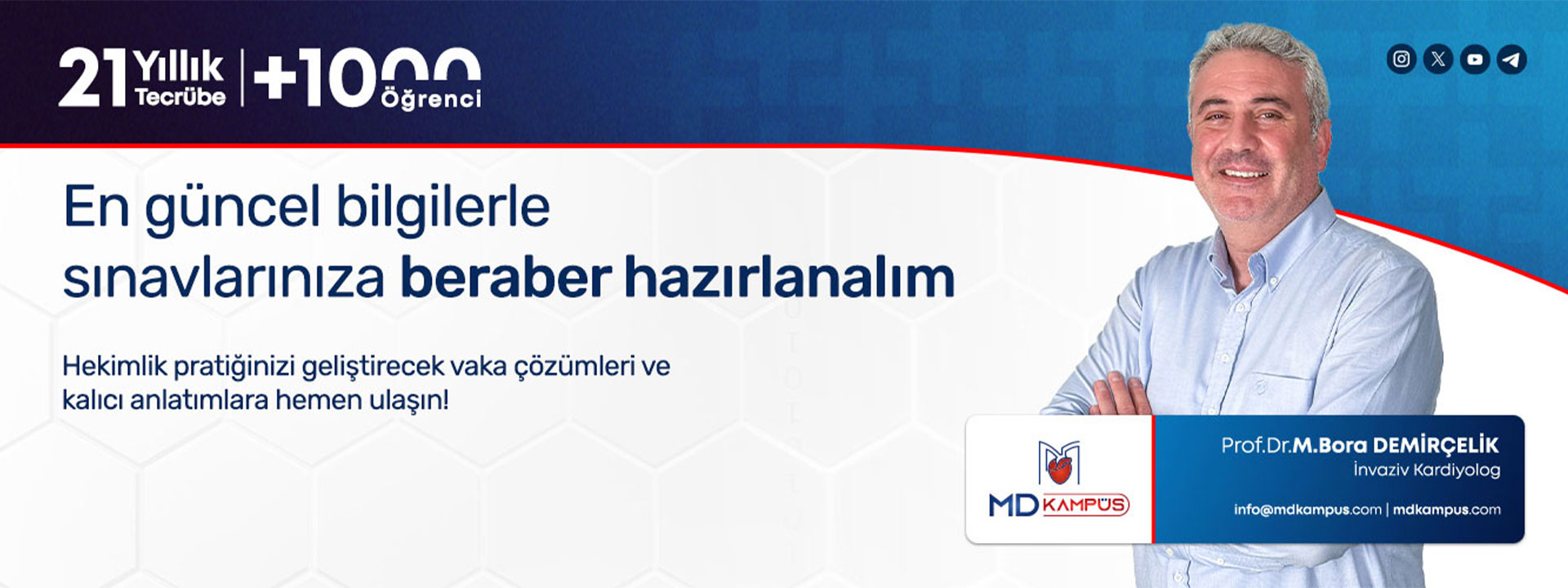 21 Yıllık Tecrübe | +1000 Öğrenci

En güncel bilgilerle sınavlarınıza beraber hazırlanalım

Hekimlik pratiğinizi geliştirecek vaka çözümleri ve kalıcı anlatımlara hemen ulaşın!

MD KAMPÜS

Prof.Dr.M.Bora DEMİRÇELİK
İnvaziv Kardiyolog

info@mdkampus.com | mdkampus.com